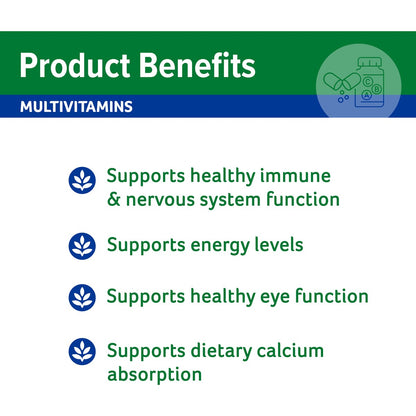 Product Benefits

MULTIVITAMINS

C
B
A

Supports healthy immune & nervous system function

Supports energy levels

Supports healthy eye function

Supports dietary calcium absorption